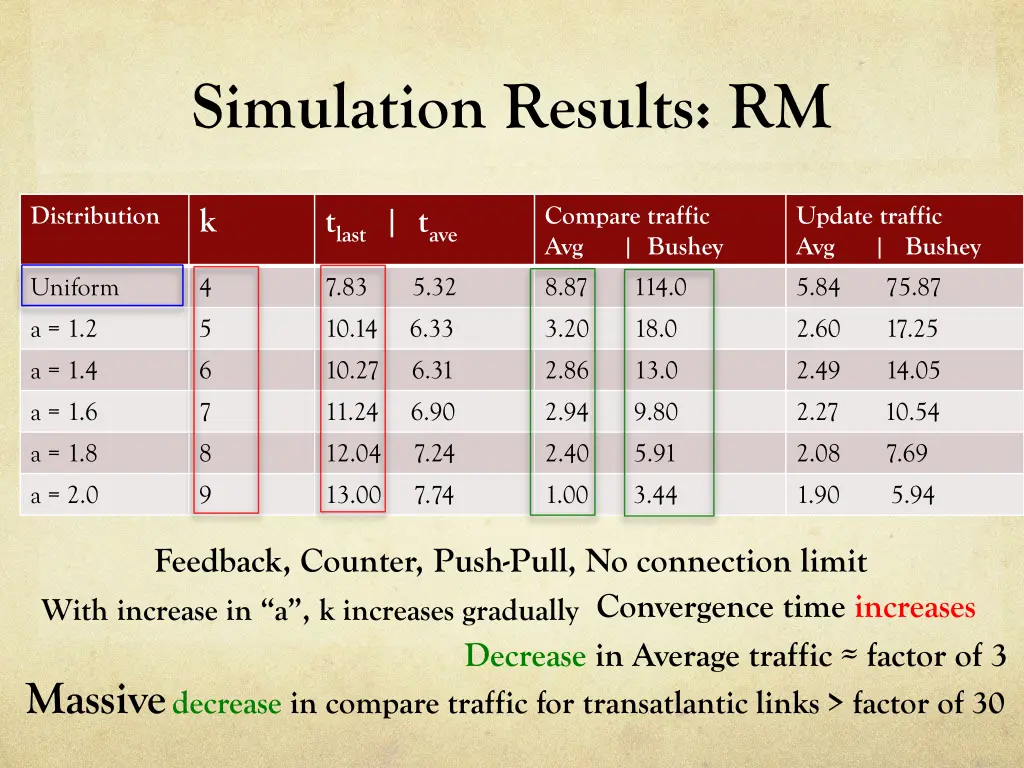 Simulation Results: RM

| Distribution | k | $t_{last}$ \| $t_{ave}$ | Compare traffic Avg \| Bushey | Update traffic Avg \| Bushey |
|---|---|---|---|---|
| Uniform | 4 | 7.83 5.32 | 8.87 114.0 | 5.84 75.87 |
| a = 1.2 | 5 | 10.14 6.33 | 3.20 18.0 | 2.60 17.25 |
| a = 1.4 | 6 | 10.27 6.31 | 2.86 13.0 | 2.49 14.05 |
| a = 1.6 | 7 | 11.24 6.90 | 2.94 9.80 | 2.27 10.54 |
| a = 1.8 | 8 | 12.04 7.24 | 2.40 5.91 | 2.08 7.69 |
| a = 2.0 | 9 | 13.00 7.74 | 1.00 3.44 | 1.90 5.94 |

Feedback, Counter, Push-Pull, No connection limit

With increase in “a”, k increases gradually Convergence time increases

Decrease in Average traffic ≈ factor of 3

Massive decrease in compare traffic for transatlantic links > factor of 30